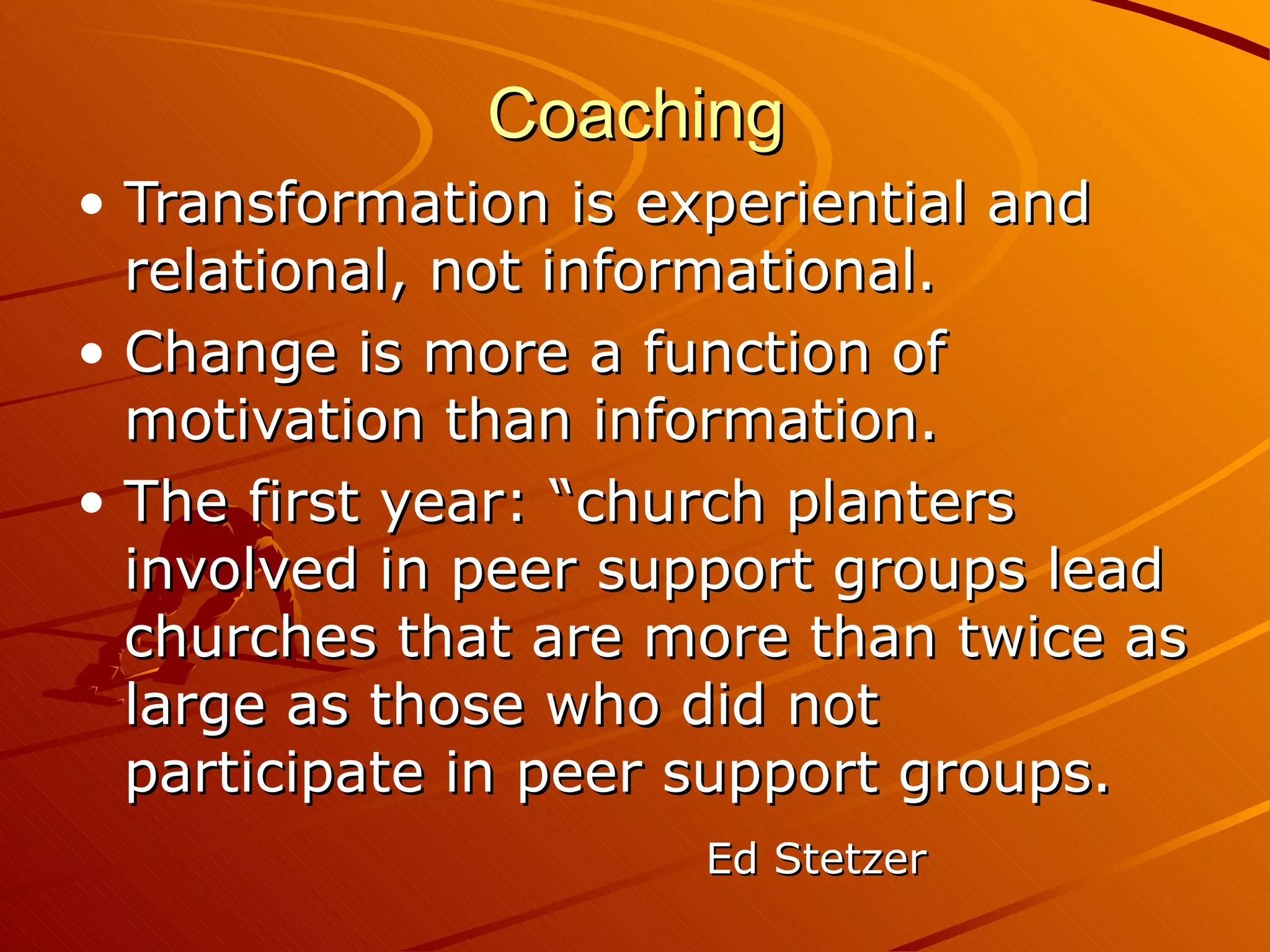 Coaching

• Transformation is experiential and relational, not informational.

• Change is more a function of motivation than information.

• The first year: “church planters involved in peer support groups lead churches that are more than twice as large as those who did not participate in peer support groups.

Ed Stetzer